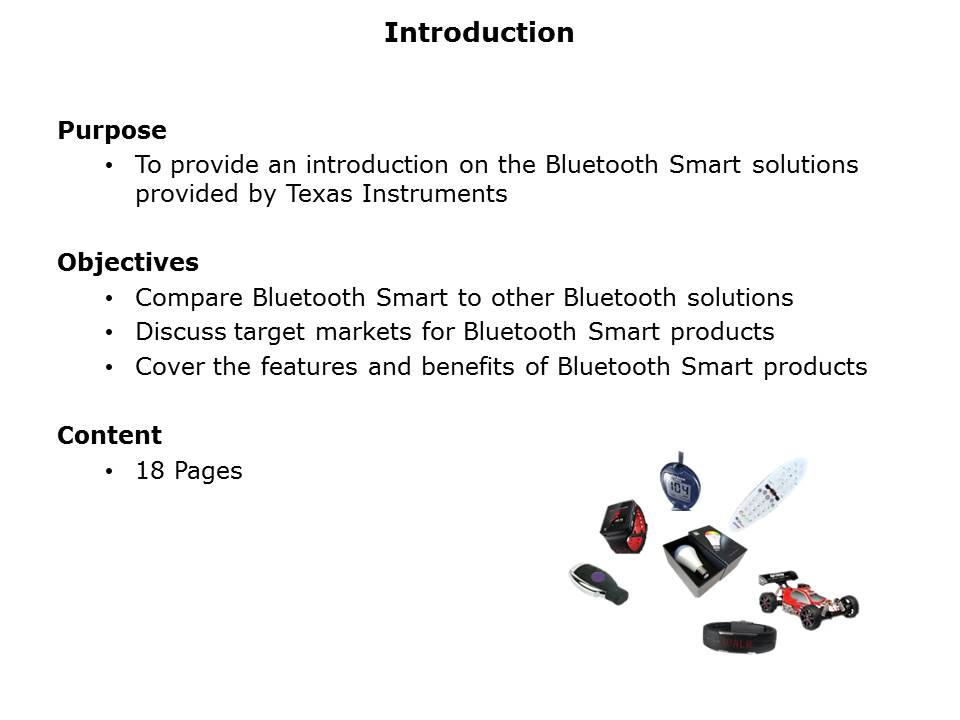 Introduction

Purpose
• To provide an introduction on the Bluetooth Smart solutions provided by Texas Instruments

Objectives
• Compare Bluetooth Smart to other Bluetooth solutions
• Discuss target markets for Bluetooth Smart products
• Cover the features and benefits of Bluetooth Smart products

Content
• 18 Pages

104